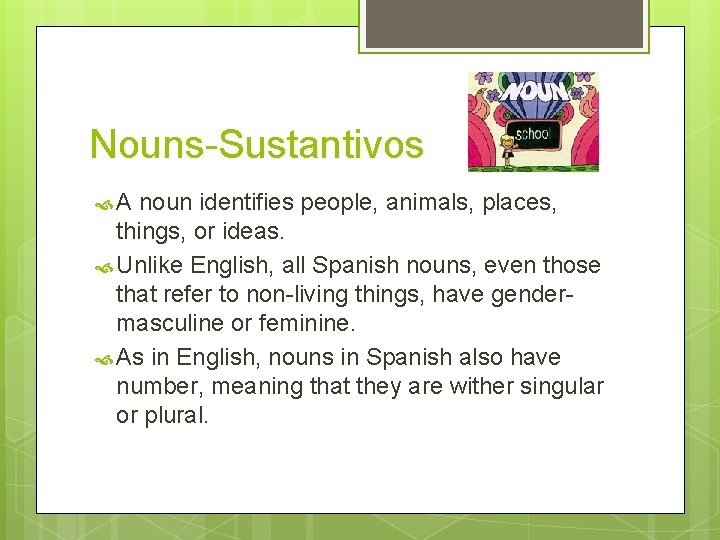 Nouns-Sustantivos

NOUN

school

A noun identifies people, animals, places, things, or ideas.

Unlike English, all Spanish nouns, even those that refer to non-living things, have gender-masculine or feminine.

As in English, nouns in Spanish also have number, meaning that they are wither singular or plural.